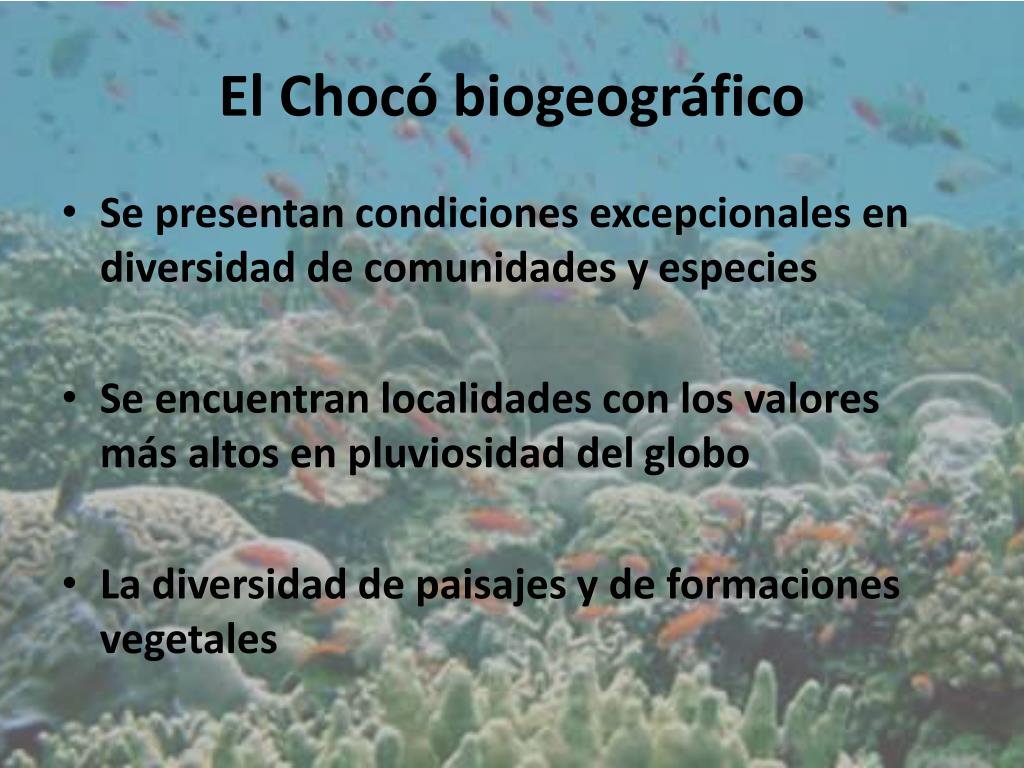 El Chocó biogeográfico

• Se presentan condiciones excepcionales en diversidad de comunidades y especies

• Se encuentran localidades con los valores más altos en pluviosidad del globo

• La diversidad de paisajes y de formaciones vegetales